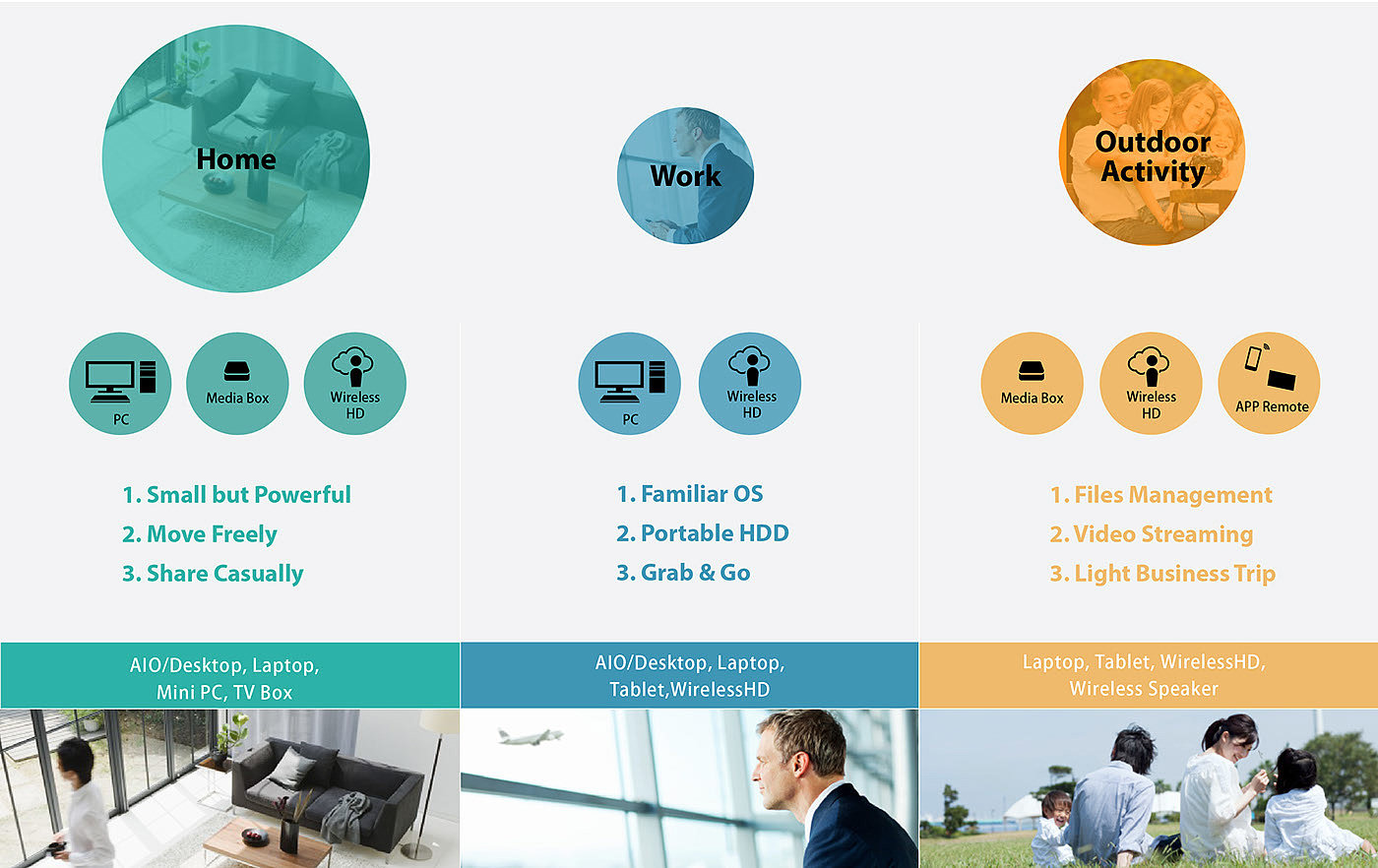 Home

PC

Media Box

Wireless HD

1. Small but Powerful
2. Move Freely
3. Share Casually

AIO/Desktop, Laptop, Mini PC, TV Box

Work

PC

Wireless HD

1. Familiar OS
2. Portable HDD
3. Grab & Go

AIO/Desktop, Laptop, Tablet,WirelessHD

Outdoor Activity

Media Box

Wireless HD

APP Remote

1. Files Management
2. Video Streaming
3. Light Business Trip

Laptop, Tablet, WirelessHD, Wireless Speaker